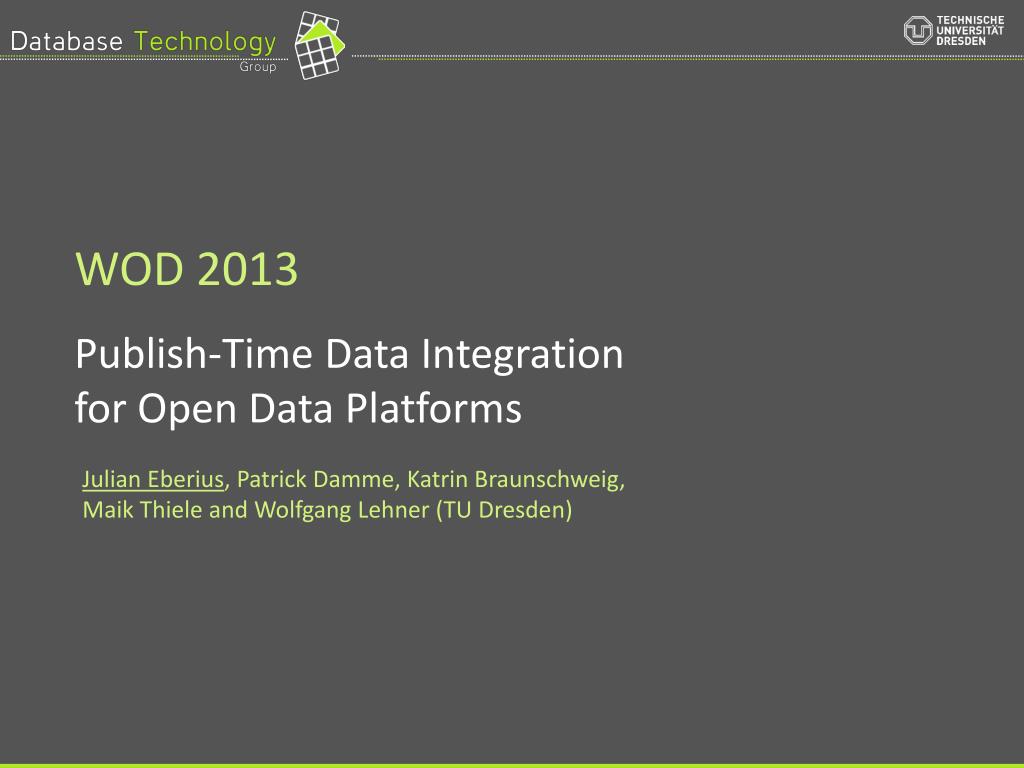 Database Technology
Group

TECHNISCHE
UNIVERSITÄT
DRESDEN

WOD 2013

Publish-Time Data Integration for Open Data Platforms

Julian Eberius, Patrick Damme, Katrin Braunschweig, Maik Thiele and Wolfgang Lehner (TU Dresden)